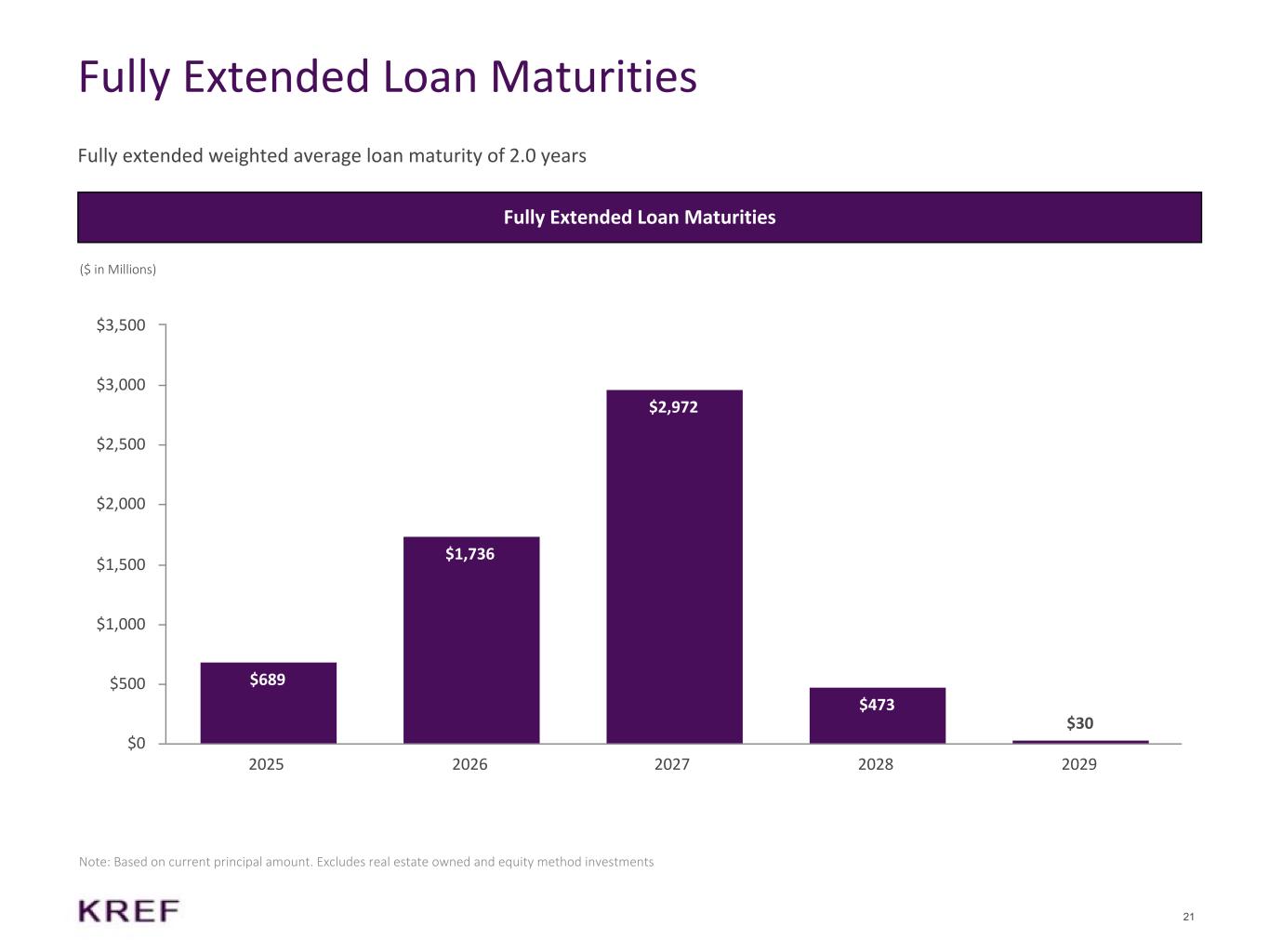 Fully Extended Loan Maturities

Fully extended weighted average loan maturity of 2.0 years

Fully Extended Loan Maturities

($ in Millions)

$3,500
$3,000
$2,500
$2,000
$1,500
$1,000
$500
$0

$689
$1,736
$2,972
$473
$30

2025
2026
2027
2028
2029

Note: Based on current principal amount. Excludes real estate owned and equity method investments

KREF

21